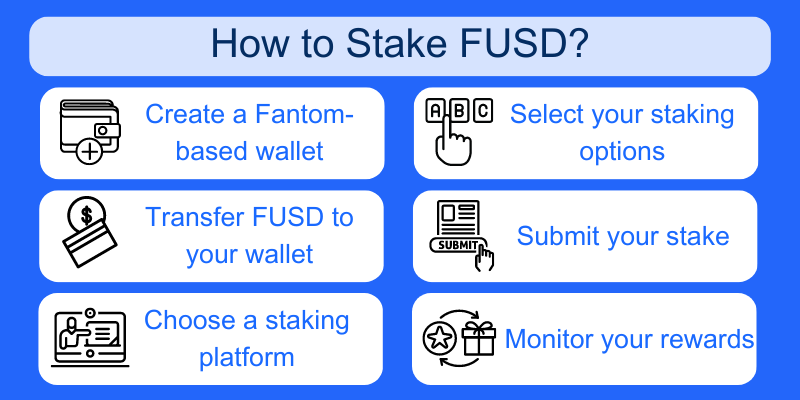 How to Stake FUSD?

Create a Fantom-based wallet

Transfer FUSD to your wallet

Choose a staking platform

A B C

Select your staking options

SUBMIT

Submit your stake

Monitor your rewards